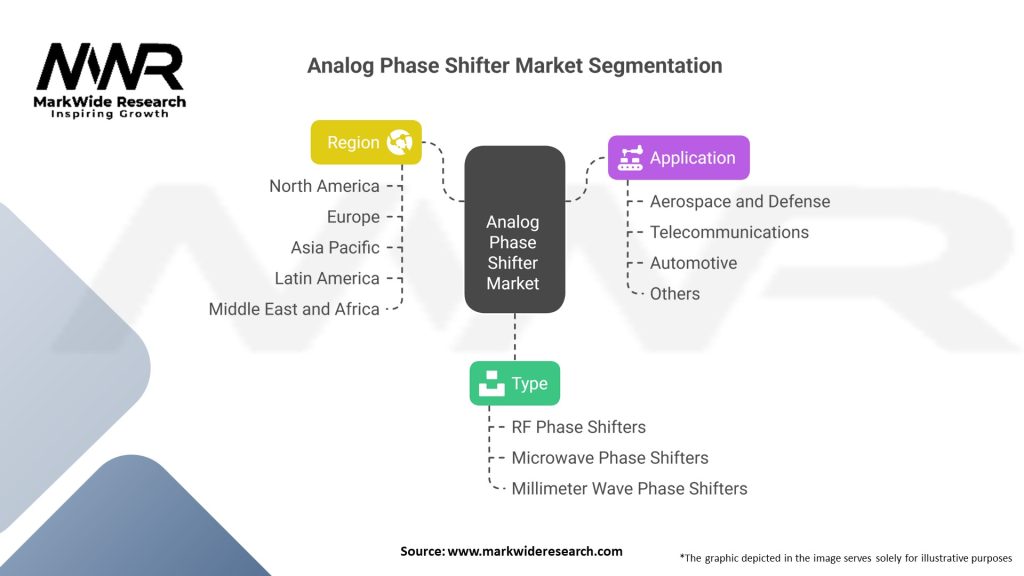 MWR
MarkWide Research
Inspiring Growth

Analog Phase Shifter Market Segmentation

Region
North America
Europe
Asia Pacific
Latin America
Middle East and Africa

Analog Phase Shifter Market

Application
Aerospace and Defense
Telecommunications
Automotive
Others

Type
RF Phase Shifters
Microwave Phase Shifters
Millimeter Wave Phase Shifters

Source: www.markwideresearch.com

*The graphic depicted in the image serves solely for illustrative purposes